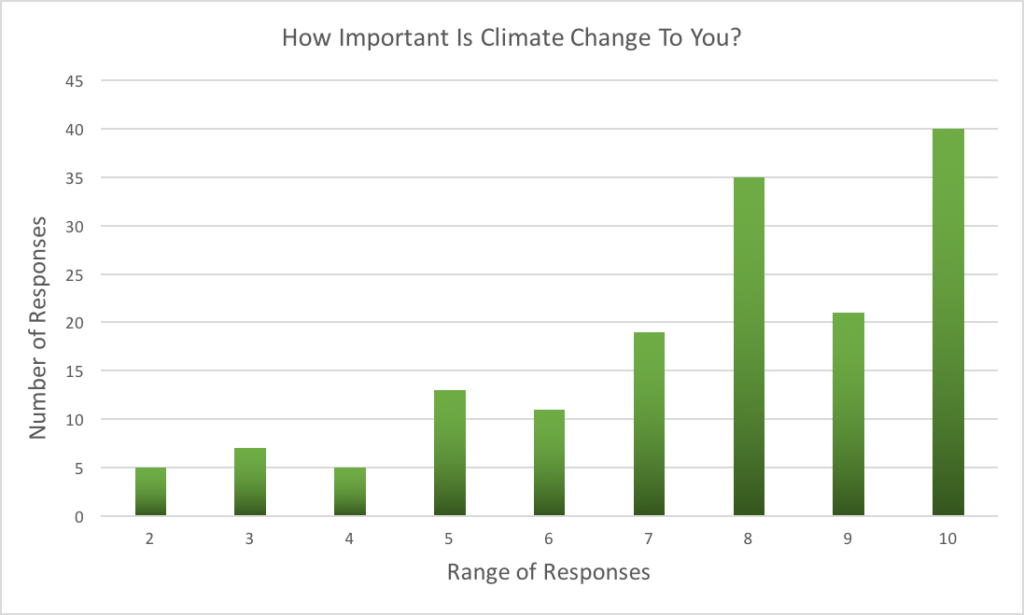 How Important Is Climate Change To You?

Number of Responses

45
40
35
30
25
20
15
10
5
0

2
3
4
5
6
7
8
9
10

Range of Responses